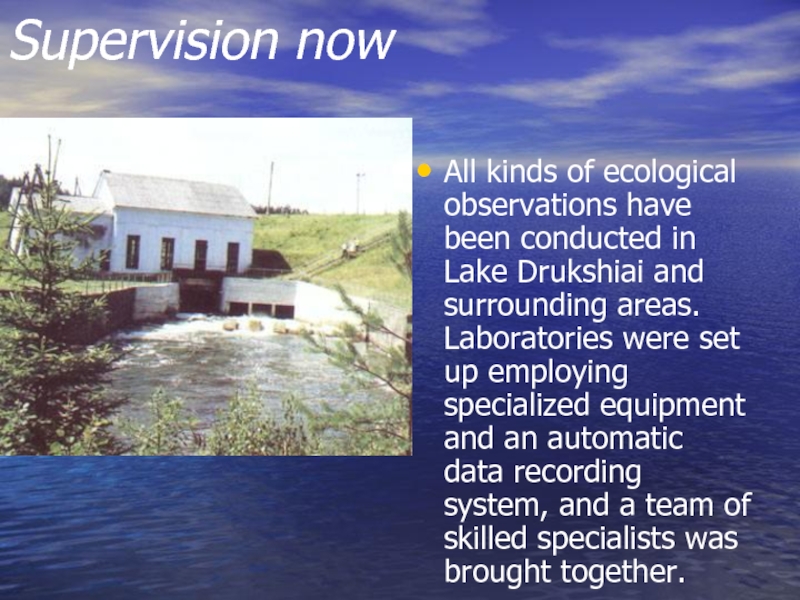 Supervision now

• All kinds of ecological observations have been conducted in Lake Drukshiai and surrounding areas. Laboratories were set up employing specialized equipment and an automatic data recording system, and a team of skilled specialists was brought together.